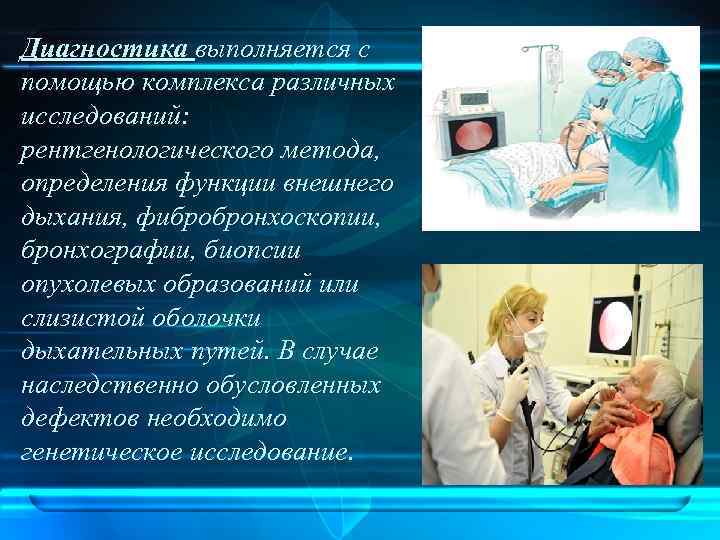 Диагностика выполняется с помощью комплекса различных исследований: рентгенологического метода, определения функции внешнего дыхания, фибробронхоскопии, бронхографии, биопсии опухолевых образований или слизистой оболочки дыхательных путей. В случае наследственно обусловленных дефектов необходимо генетическое исследование.